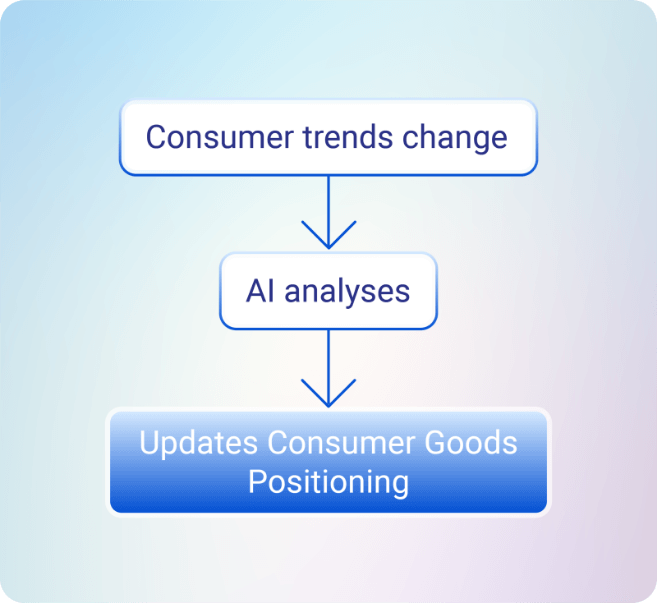 Consumer trends change

AI analyses

Updates Consumer Goods Positioning